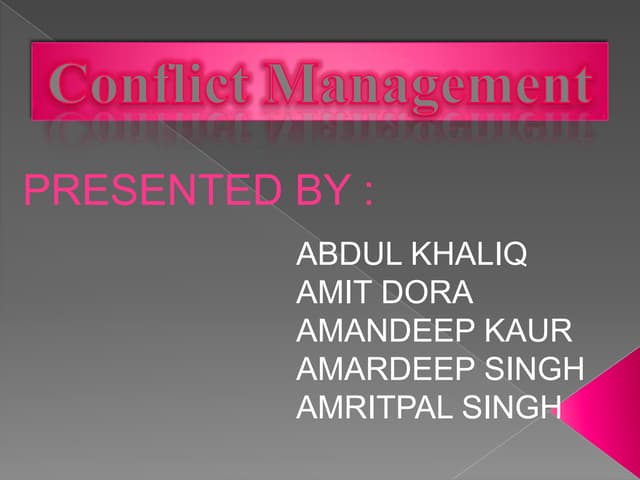 Conflict Management

PRESENTED BY :

ABDUL KHALIQ
AMIT DORA
AMANDEEP KAUR
AMARDEEP SINGH
AMRITPAL SINGH